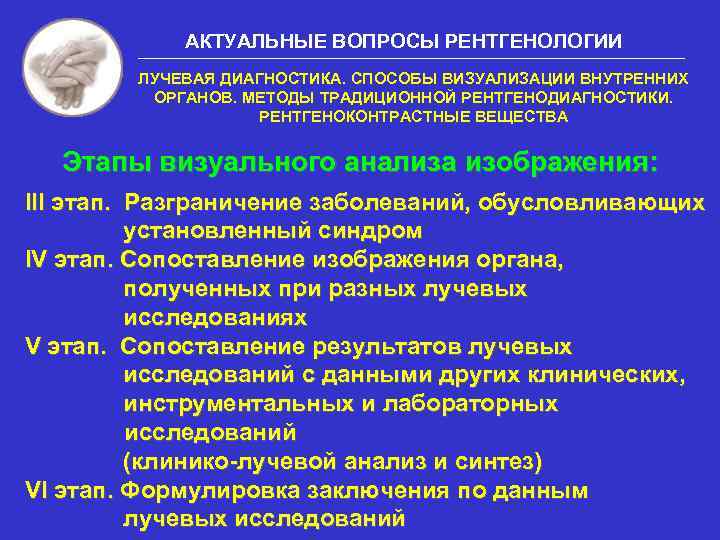 АКТУАЛЬНЫЕ ВОПРОСЫ РЕНТГЕНОЛОГИИ

ЛУЧЕВАЯ ДИАГНОСТИКА. СПОСОБЫ ВИЗУАЛИЗАЦИИ ВНУТРЕННИХ ОРГАНОВ. МЕТОДЫ ТРАДИЦИОННОЙ РЕНТГЕНОДИАГНОСТИКИ. РЕНТГЕНОКОНТРАСТНЫЕ ВЕЩЕСТВА

Этапы визуального анализа изображения:

III этап. Разграничение заболеваний, обусловливающих установленный синдром

IV этап. Сопоставление изображения органа, полученных при разных лучевых исследованиях

V этап. Сопоставление результатов лучевых исследований с данными других клинических, инструментальных и лабораторных исследований (клинико-лучевой анализ и синтез)

VI этап. Формулировка заключения по данным лучевых исследований